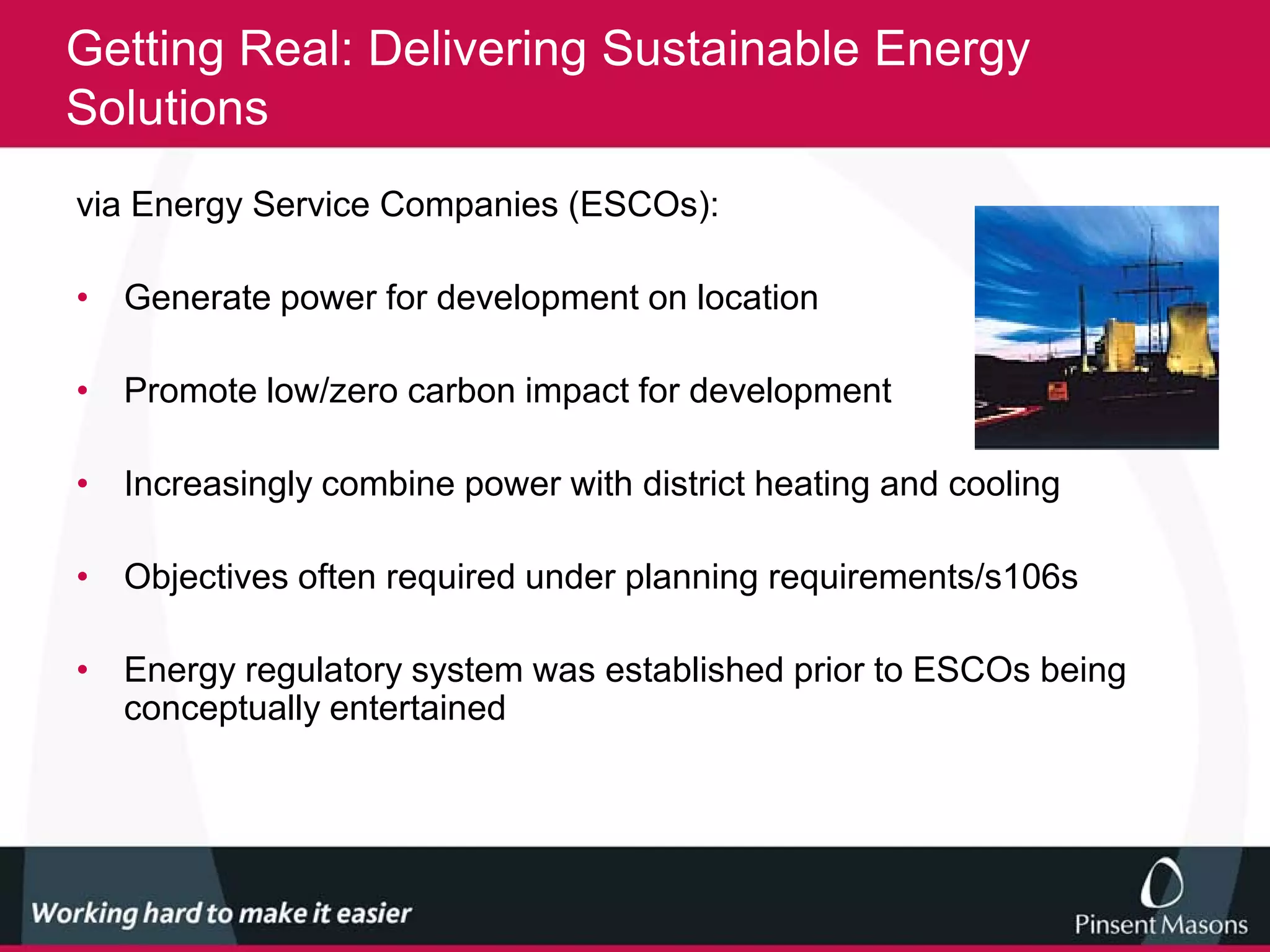 Getting Real: Delivering Sustainable Energy Solutions

via Energy Service Companies (ESCOs):

• Generate power for development on location

• Promote low/zero carbon impact for development

• Increasingly combine power with district heating and cooling

• Objectives often required under planning requirements/s106s

• Energy regulatory system was established prior to ESCOs being conceptually entertained

Working hard to make it easier

Pinsent Masons